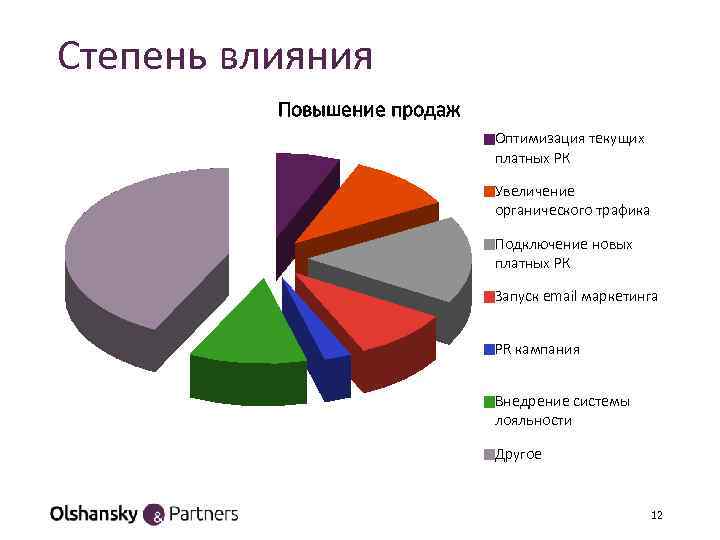 Степень влияния

Повышение продаж

Оптимизация текущих платных РК

Увеличение органического трафика

Подключение новых платных РК

Запуск email маркетинга

PR кампания

Внедрение системы лояльности

Другое

Olshansky & Partners

12